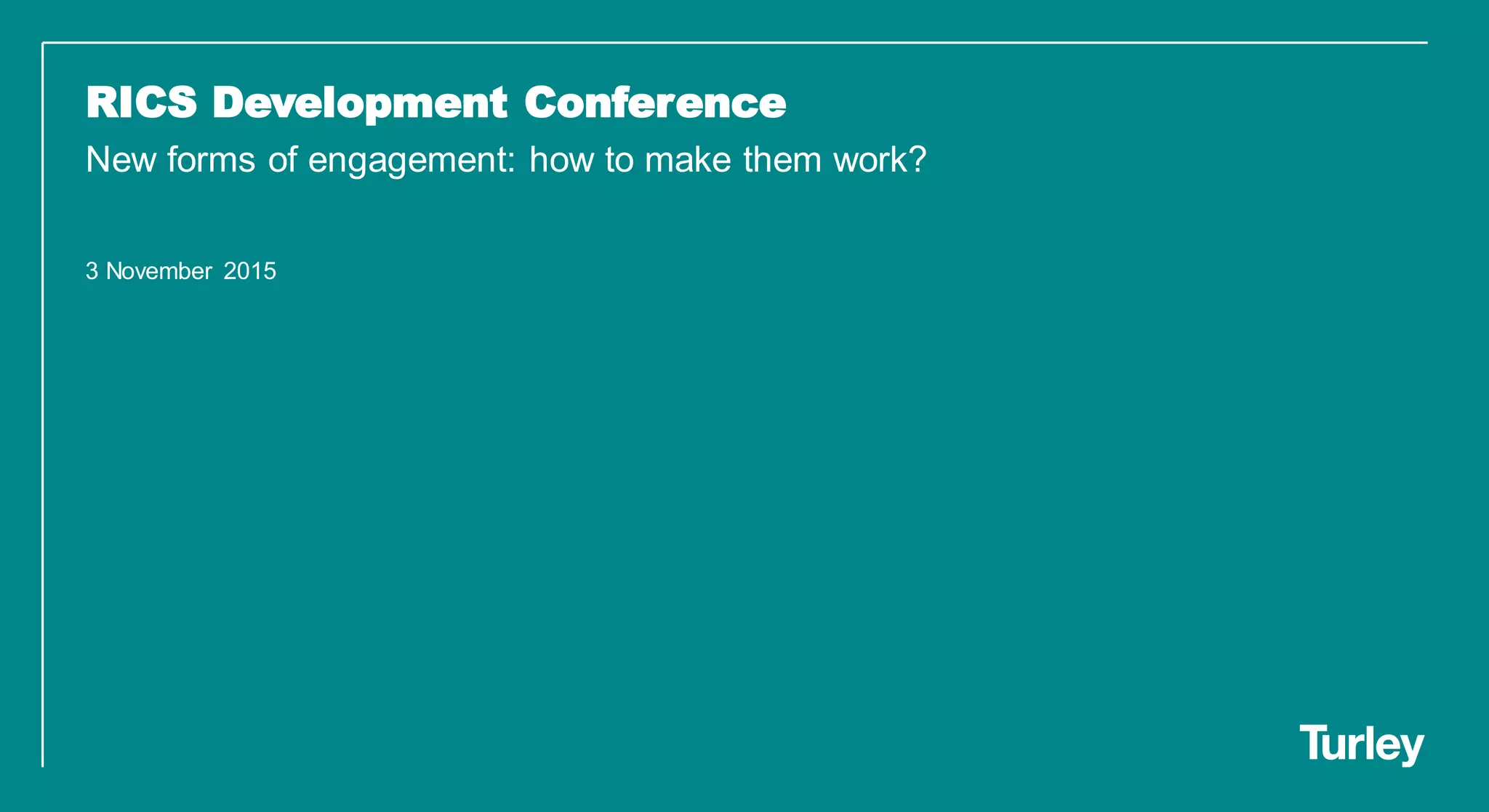 RICS Development Conference

New forms of engagement: how to make them work?

3 November 2015

Turley